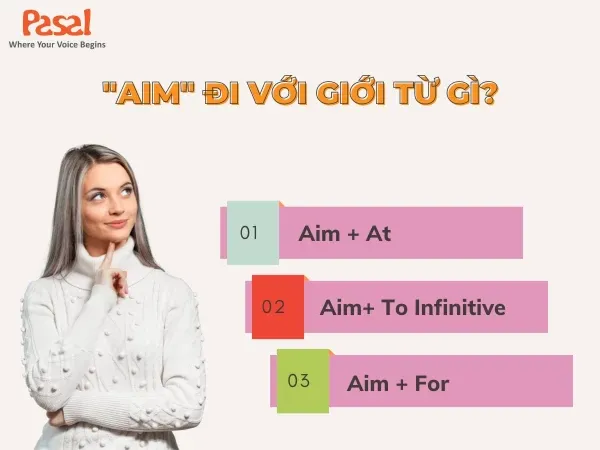 Pasal
Where Your Voice Begins

"AIM" ĐI VỚI GIỚI TỪ GÌ?

01 Aim + At

02 Aim+ To Infinitive

03 Aim + For